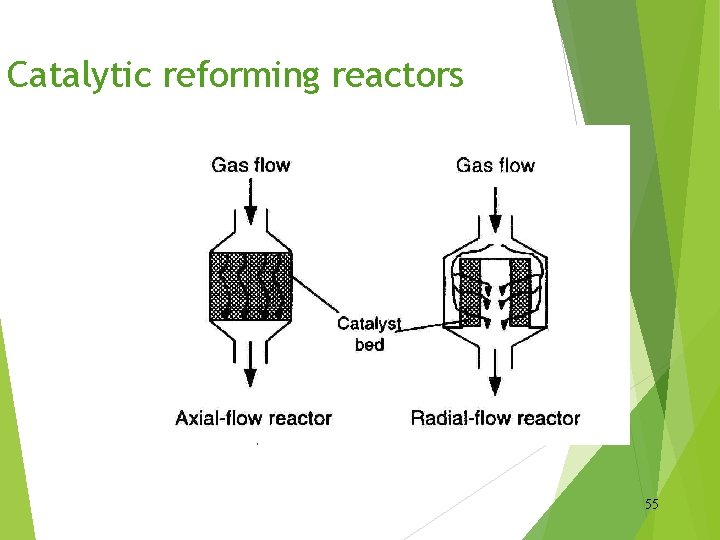 Catalytic reforming reactors

Gas flow

Gas flow

Catalyst bed

Axial-flow reactor

Radial-flow reactor

55